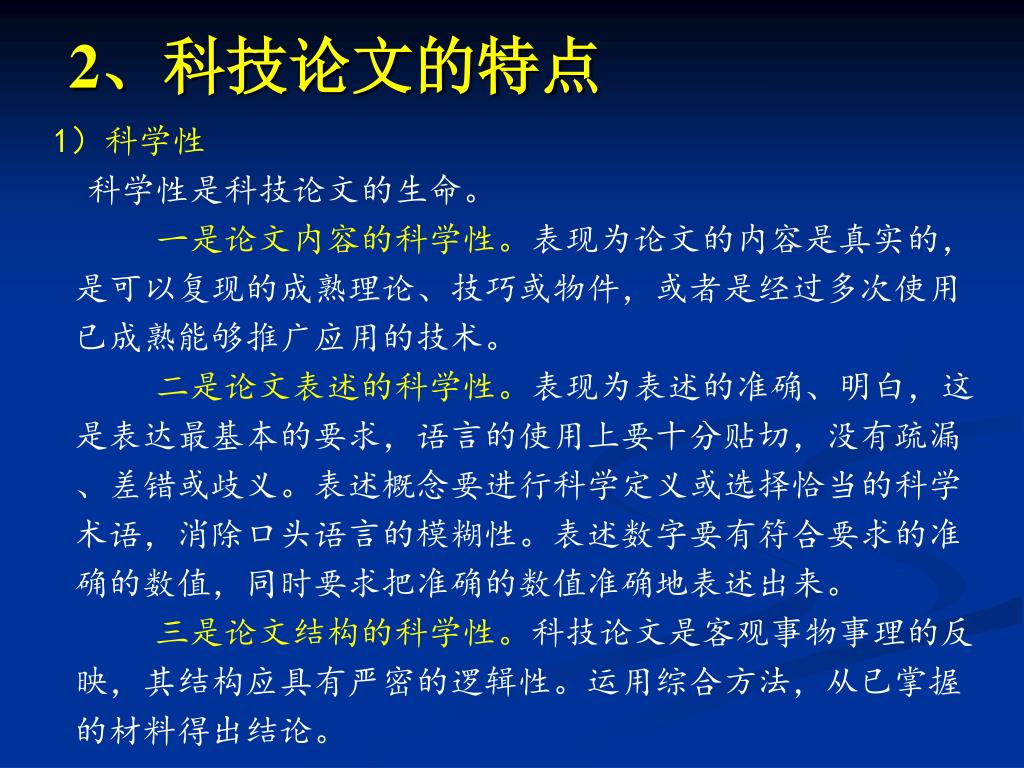 2、科技论文的特点

1）科学性

科学性是科技论文的生命。

一是论文内容的科学性。表现为论文的内容是真实的，是可以复现的成熟理论、技巧或物件，或者是经过多次使用已成熟能够推广应用的技术。

二是论文表述的科学性。表现为表述的准确、明白，这是表达最基本的要求，语言的使用上要十分贴切，没有疏漏、差错或歧义。表述概念要进行科学定义或选择恰当的科学术语，消除口头语言的模糊性。表述数字要有符合要求的准确的数值，同时要求把准确的数值准确地表述出来。

三是论文结构的科学性。科技论文是客观事物事理的反映，其结构应具有严密的逻辑性。运用综合方法，从已掌握的材料得出结论。